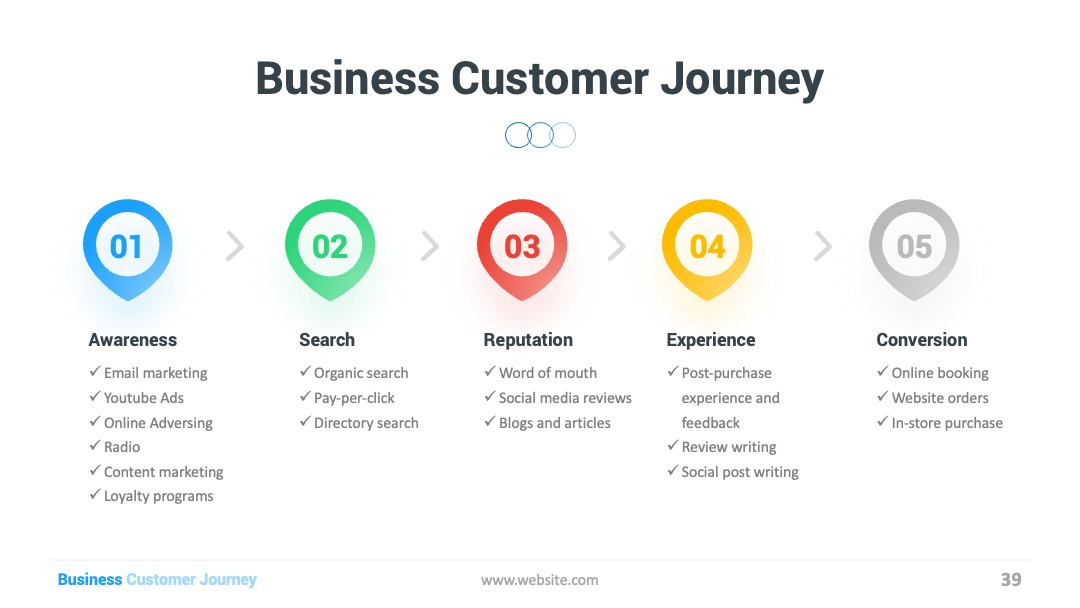 Business Customer Journey

01

Awareness

✓ Email marketing
✓ Youtube Ads
✓ Online Adversing
✓ Radio
✓ Content marketing
✓ Loyalty programs

02

Search

✓ Organic search
✓ Pay-per-click
✓ Directory search

03

Reputation

✓ Word of mouth
✓ Social media reviews
✓ Blogs and articles

04

Experience

✓ Post-purchase experience and feedback
✓ Review writing
✓ Social post writing

05

Conversion

✓ Online booking
✓ Website orders
✓ In-store purchase

Business Customer Journey

www.website.com

39